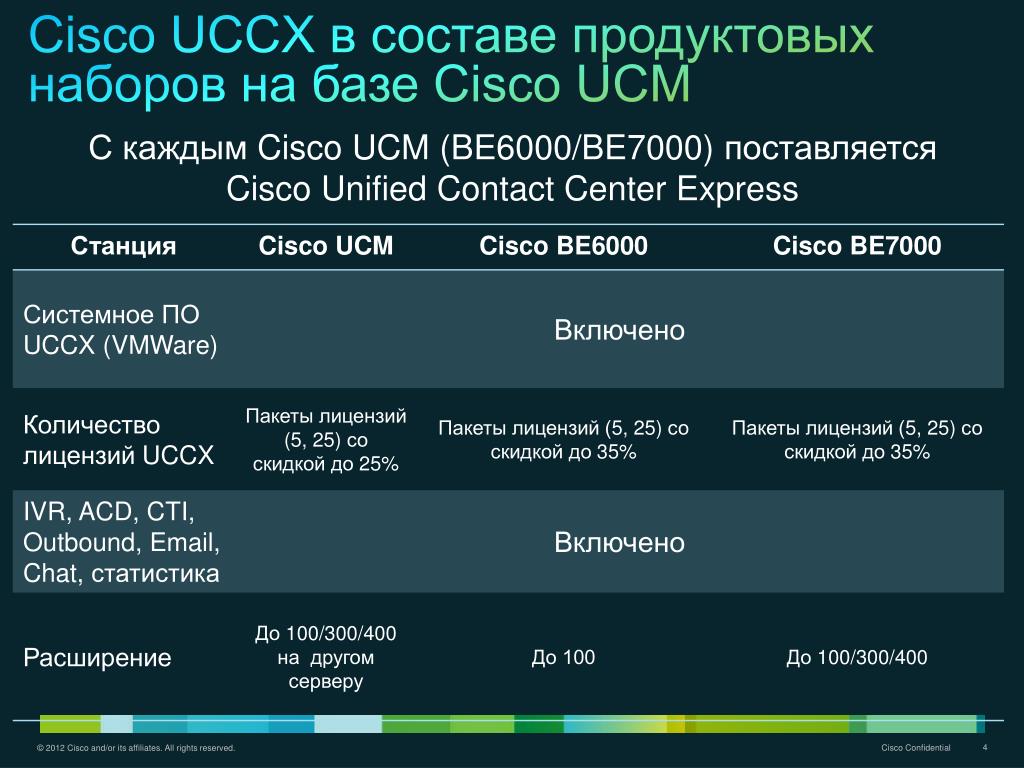 Cisco UCCX в составе продуктовых наборов на базе Cisco UCM

С каждым Cisco UCM (BE6000/BE7000) поставляется Cisco Unified Contact Center Express

| Станция | Cisco UCM | Cisco BE6000 | Cisco BE7000 |
|---|---|---|---|
| Системное ПО UCCX (VMWare) | | Включено | |
| Количество лицензий UCCX | Пакеты лицензий (5, 25) со скидкой до 25% | Пакеты лицензий (5, 25) со скидкой до 35% | Пакеты лицензий (5, 25) со скидкой до 35% |
| IVR, ACD, CTI, Outbound, Email, Chat, статистика | | Включено | |
| Расширение | До 100/300/400 на другом серверу | До 100 | До 100/300/400 |

© 2012 Cisco and/or its affiliates. All rights reserved.

Cisco Confidential

4